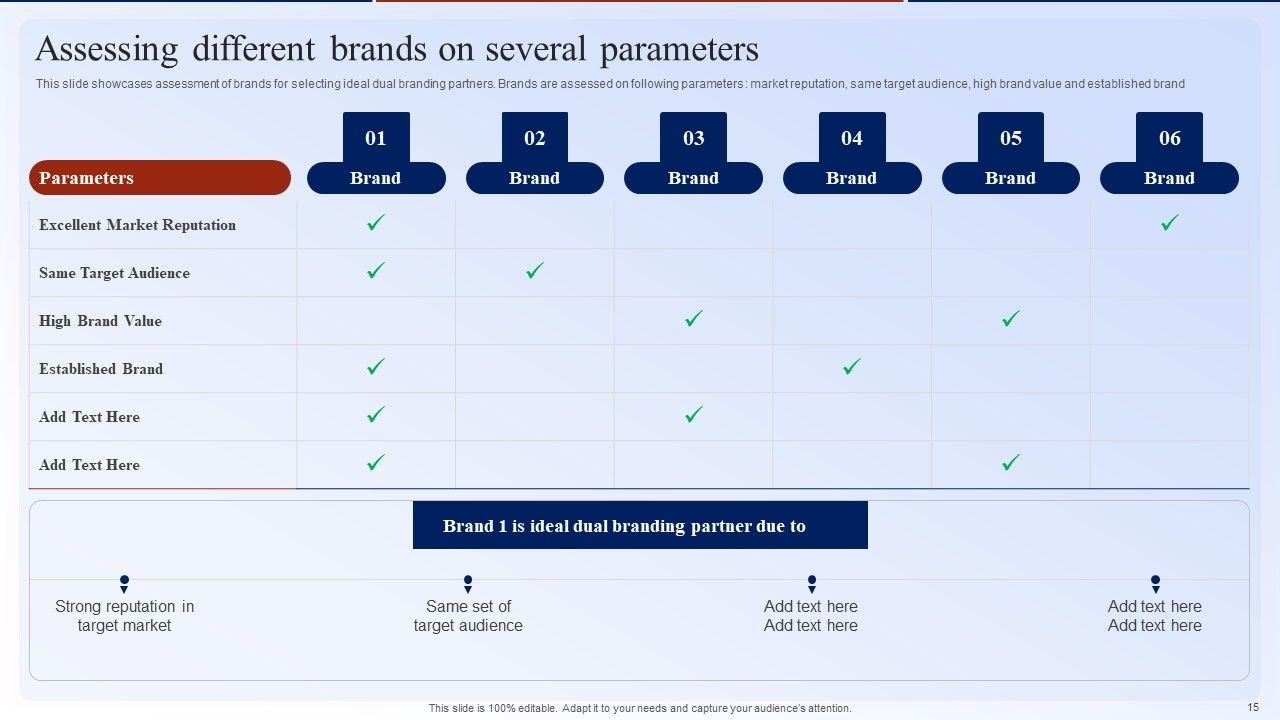 Assessing different brands on several parameters

This slide showcases assessment of brands for selecting ideal dual branding partners. Brands are assessed on following parameters : market reputation, same target audience, high brand value and established brand

| Parameters | 01 Brand | 02 Brand | 03 Brand | 04 Brand | 05 Brand | 06 Brand |
|---|---|---|---|---|---|---|
| Excellent Market Reputation | ✓ | | | | | ✓ |
| Same Target Audience | ✓ | ✓ | | | | |
| High Brand Value | | | ✓ | | ✓ | |
| Established Brand | ✓ | | | ✓ | | |
| Add Text Here | ✓ | | ✓ | | | |
| Add Text Here | ✓ | | | | ✓ | |

Brand 1 is ideal dual branding partner due to

Strong reputation in target market

Same set of target audience

Add text here Add text here

Add text here Add text here

This slide is 100% editable. Adapt it to your needs and capture your audience's attention.

15